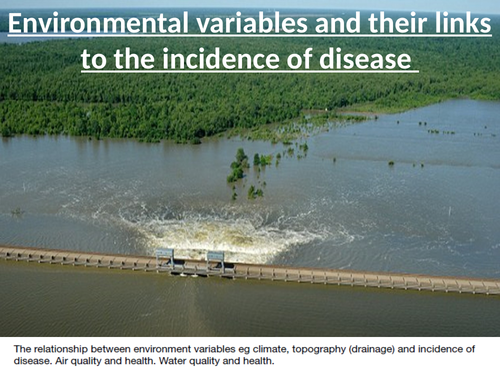 Environmental variables and their links to the incidence of disease

The relationship between environment variables eg climate, topography (drainage) and incidence of disease. Air quality and health. Water quality and health.